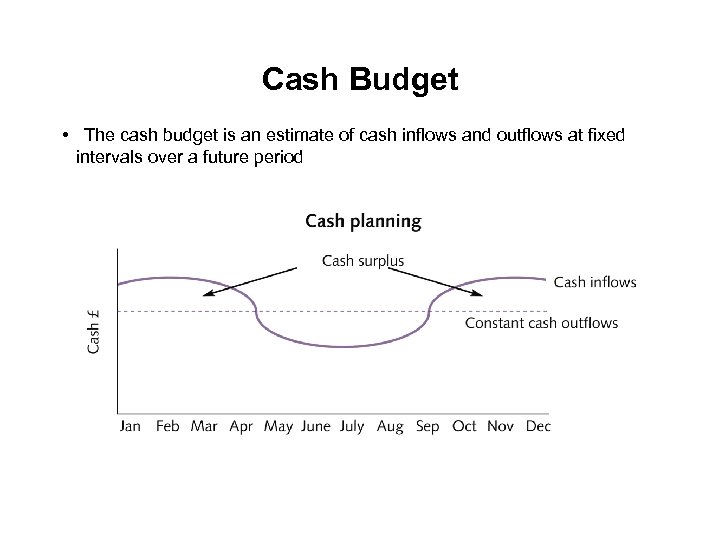 Cash Budget

• The cash budget is an estimate of cash inflows and outflows at fixed intervals over a future period

Cash planning

Cash surplus

Cash inflows

Constant cash outflows

Cash £

Jan Feb Mar Apr May June July Aug Sep Oct Nov Dec